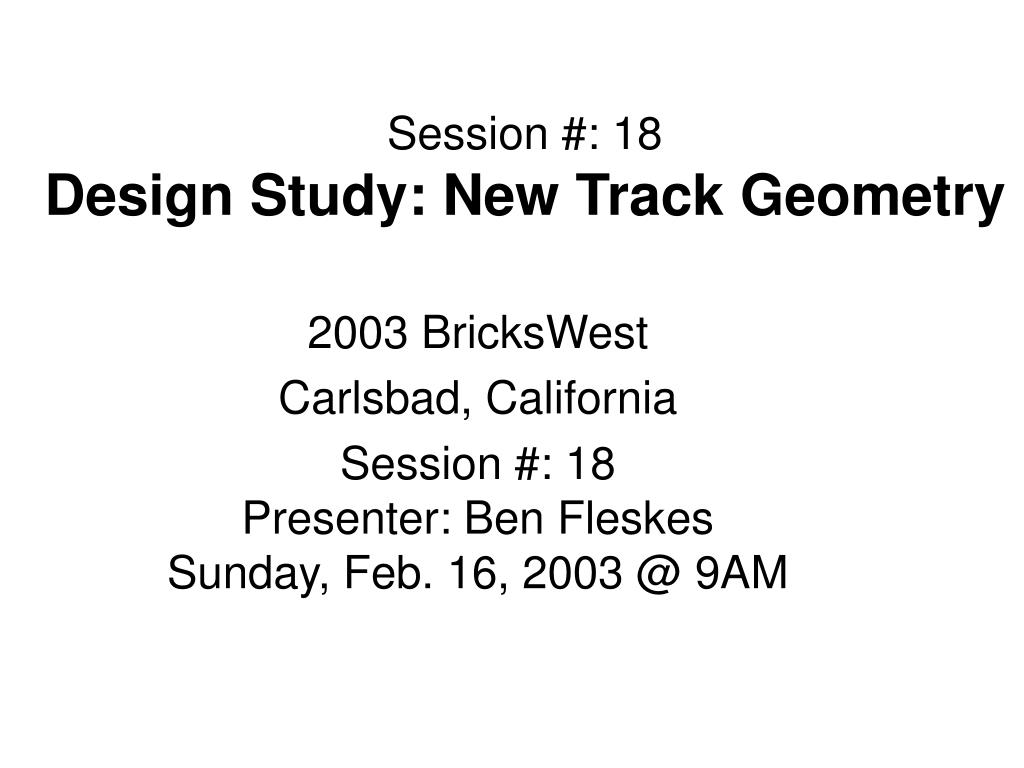 Session #: 18
Design Study: New Track Geometry

2003 BricksWest

Carlsbad, California

Session #: 18
Presenter: Ben Fleskes
Sunday, Feb. 16, 2003 @ 9AM